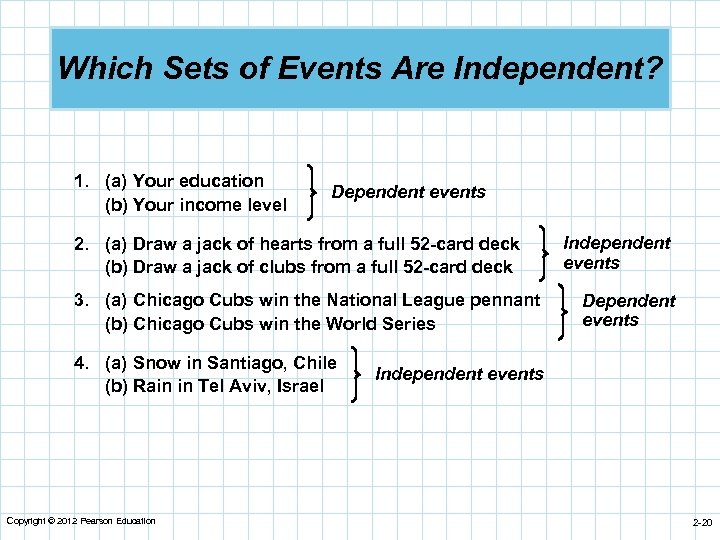 Which Sets of Events Are Independent?

1. (a) Your education
(b) Your income level
Dependent events

2. (a) Draw a jack of hearts from a full 52-card deck
(b) Draw a jack of clubs from a full 52-card deck
Independent events

3. (a) Chicago Cubs win the National League pennant
(b) Chicago Cubs win the World Series
Dependent events

4. (a) Snow in Santiago, Chile
(b) Rain in Tel Aviv, Israel
Independent events

Copyright © 2012 Pearson Education

2-20